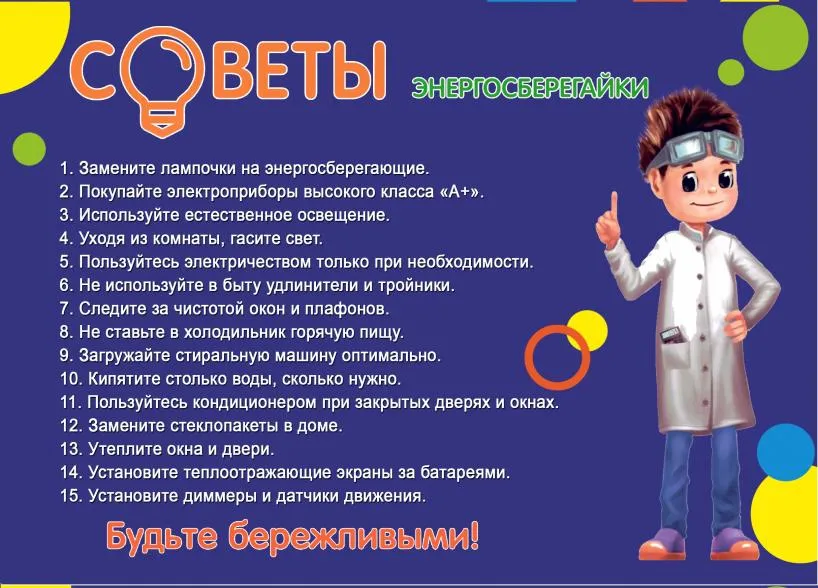 СОВЕТЫ ЭНЕРГОСБЕРЕГАЙКИ

1. Замените лампочки на энергосберегающие.
2. Покупайте электроприборы высокого класса «А+».
3. Используйте естественное освещение.
4. Уходя из комнаты, гасите свет.
5. Пользуйтесь электричеством только при необходимости.
6. Не используйте в быту удлинители и тройники.
7. Следите за чистотой окон и плафонов.
8. Не ставьте в холодильник горячую пищу.
9. Загружайте стиральную машину оптимально.
10. Кипятите столько воды, сколько нужно.
11. Пользуйтесь кондиционером при закрытых дверях и окнах.
12. Замените стеклопакеты в доме.
13. Утеплите окна и двери.
14. Установите теплоотражающие экраны за батареями.
15. Установите диммеры и датчики движения.

Будьте бережливыми!